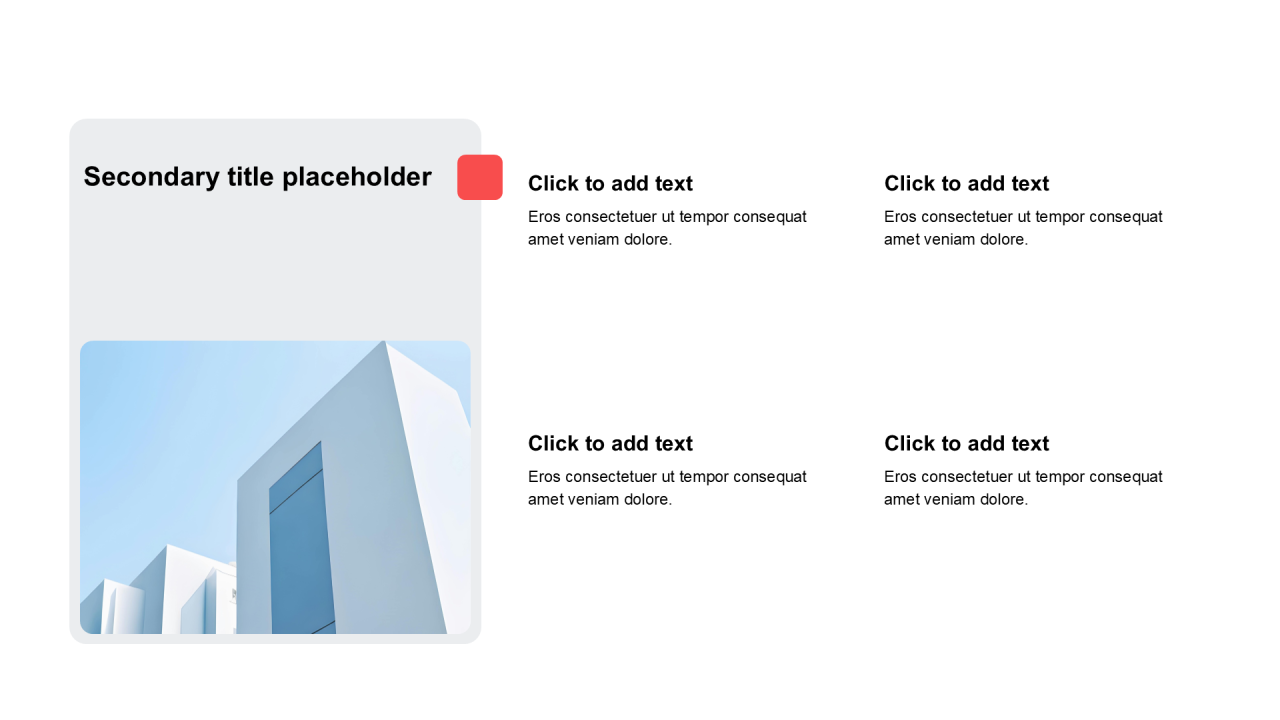 Secondary title placeholder

Click to add text
Eros consectetuer ut tempor consequat amet veniam dolore.

Click to add text
Eros consectetuer ut tempor consequat amet veniam dolore.

Click to add text
Eros consectetuer ut tempor consequat amet veniam dolore.

Click to add text
Eros consectetuer ut tempor consequat amet veniam dolore.